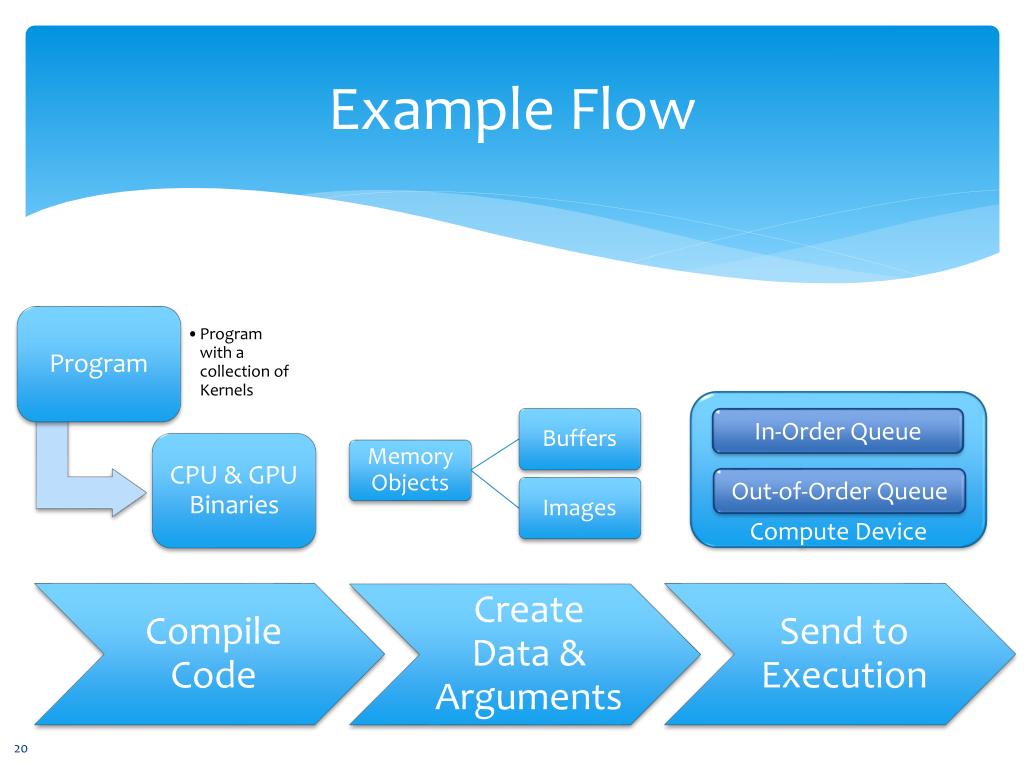 Example Flow

Program

• Program with a collection of Kernels

CPU & GPU Binaries

Memory Objects

Buffers

Images

In-Order Queue

Out-of-Order Queue

Compute Device

Compile Code

Create Data & Arguments

Send to Execution

20